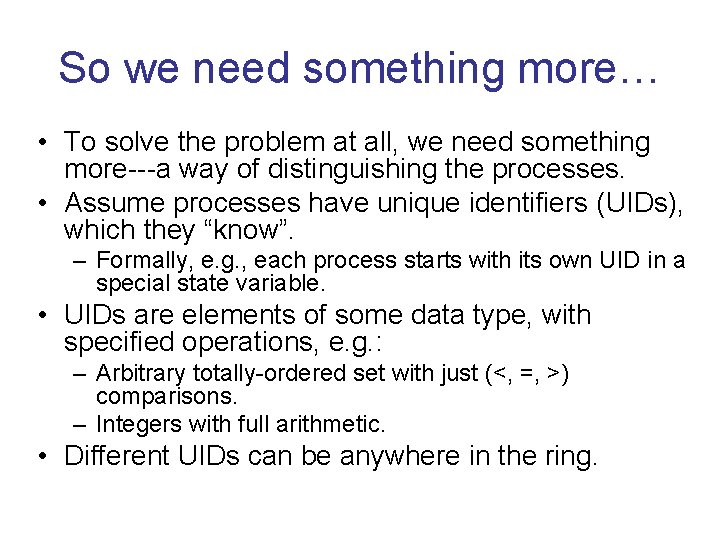 So we need something more…

• To solve the problem at all, we need something more---a way of distinguishing the processes.

• Assume processes have unique identifiers (UIDs), which they “know”.

– Formally, e.g., each process starts with its own UID in a special state variable.

• UIDs are elements of some data type, with specified operations, e.g.:

– Arbitrary totally-ordered set with just (<, =, >) comparisons.

– Integers with full arithmetic.

• Different UIDs can be anywhere in the ring.